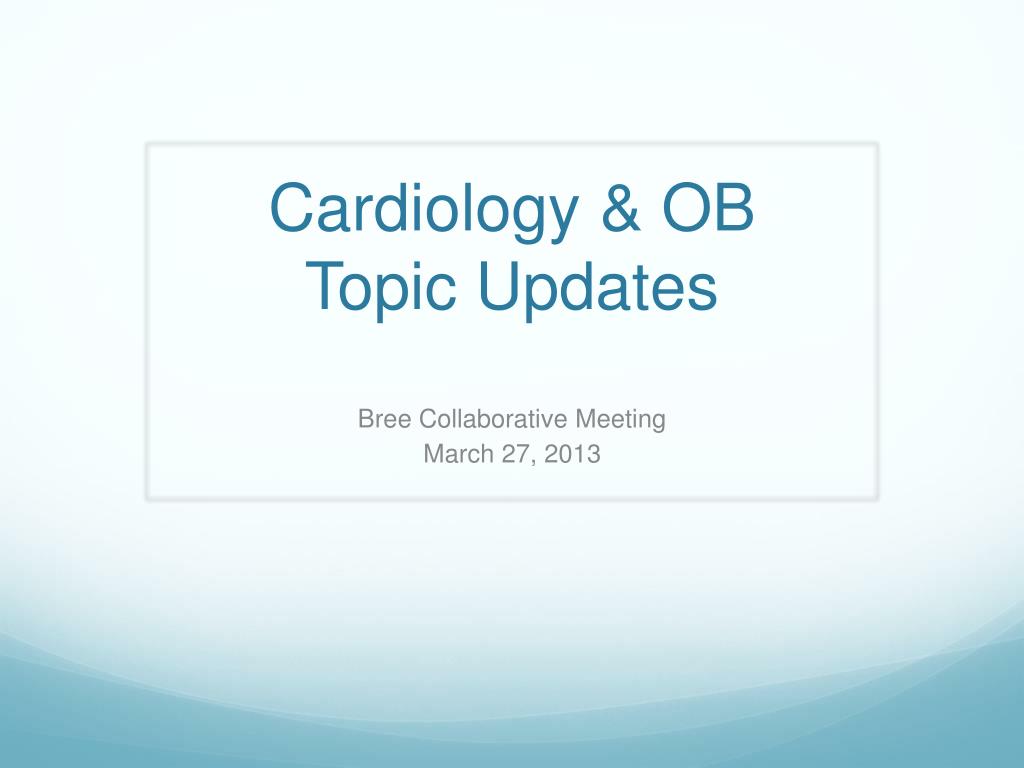 Cardiology & OB
Topic Updates

Bree Collaborative Meeting
March 27, 2013